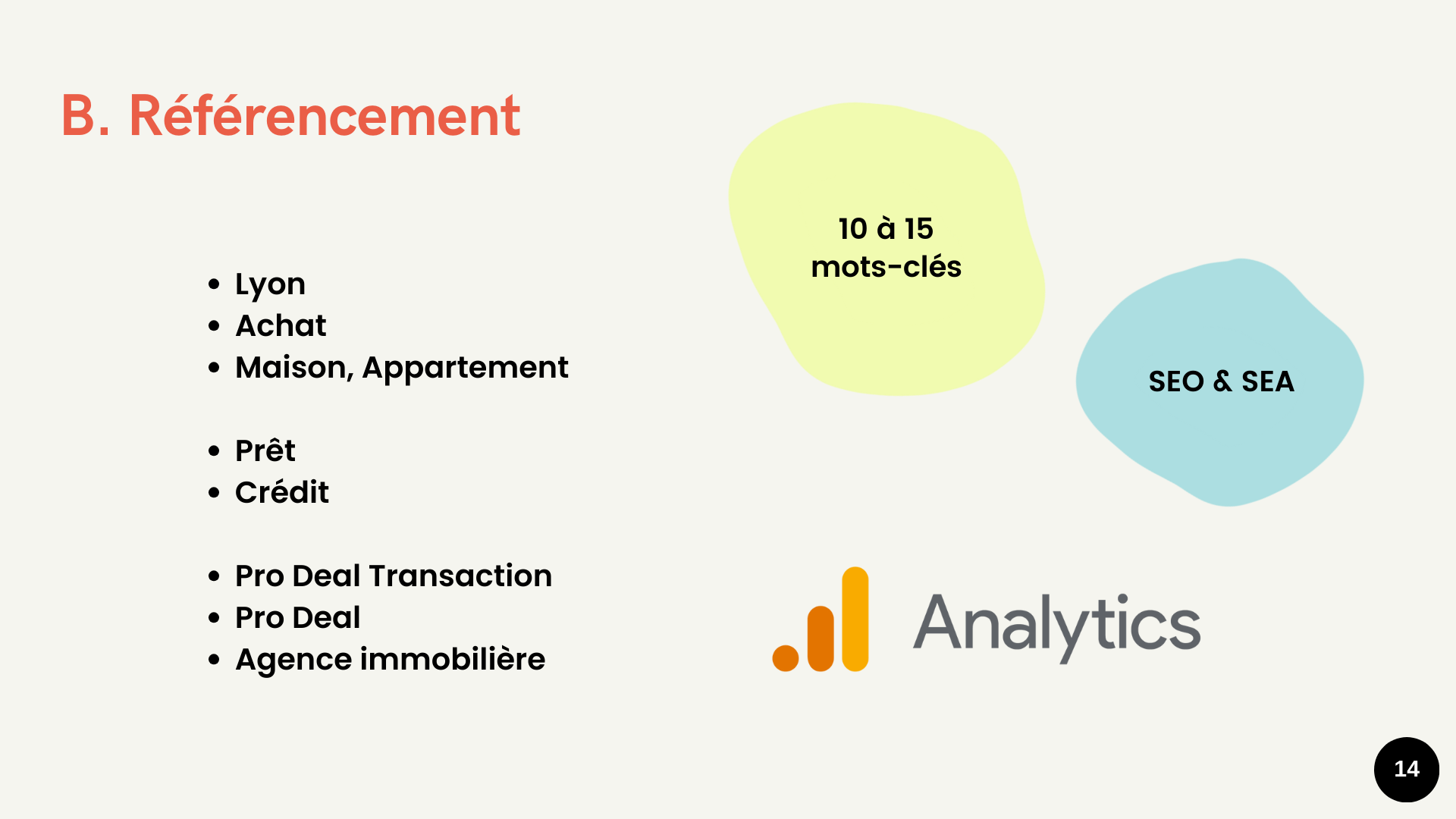 B. Référencement

- Lyon
- Achat
- Maison, Appartement

- Prêt
- Crédit

- Pro Deal Transaction
- Pro Deal
- Agence immobilière

10 à 15 mots-clés

SEO & SEA

Analytics

14